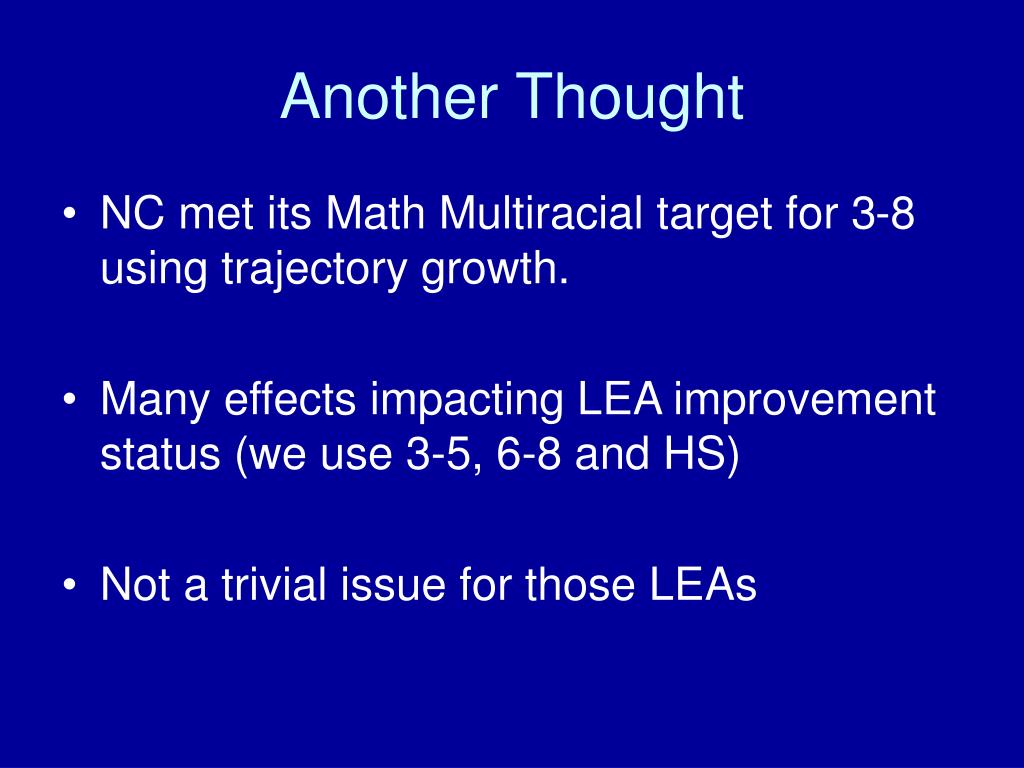 Another Thought

• NC met its Math Multiracial target for 3-8 using trajectory growth.

• Many effects impacting LEA improvement status (we use 3-5, 6-8 and HS)

• Not a trivial issue for those LEAs